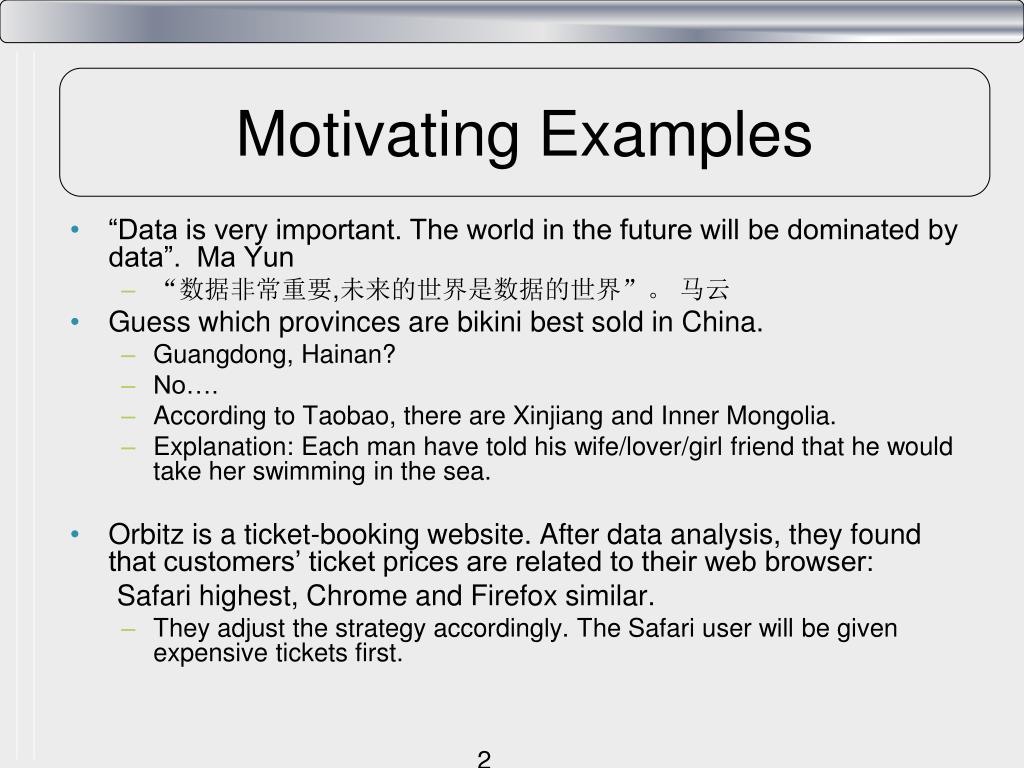 Motivating Examples

• “Data is very important. The world in the future will be dominated by data”. Ma Yun
– “数据非常重要,未来的世界是数据的世界”。 马云
• Guess which provinces are bikini best sold in China.
– Guangdong, Hainan?
– No….
– According to Taobao, there are Xinjiang and Inner Mongolia.
– Explanation: Each man have told his wife/lover/girl friend that he would take her swimming in the sea.

• Orbitz is a ticket-booking website. After data analysis, they found that customers’ ticket prices are related to their web browser:
Safari highest, Chrome and Firefox similar.
– They adjust the strategy accordingly. The Safari user will be given expensive tickets first.

2